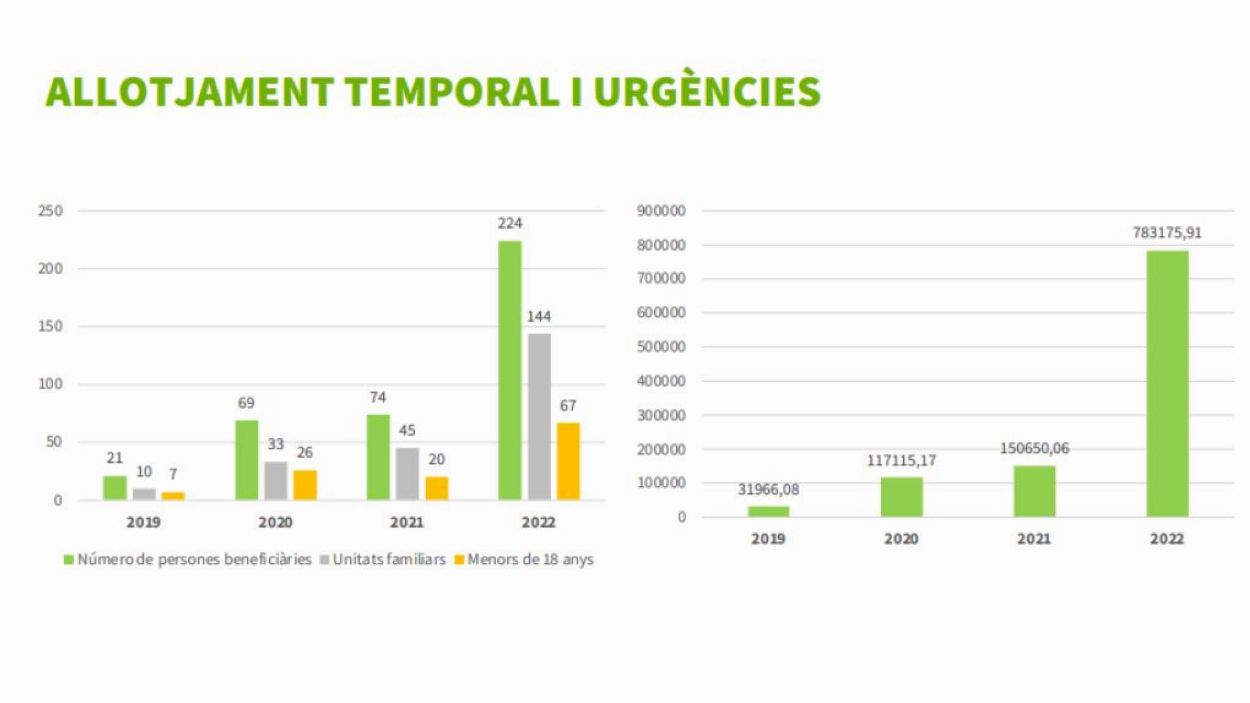 ALLOTJAMENT TEMPORAL I URGÈNCIES

250
200
150
100
50
0

21 10 7
69 33 26
74 45 20
224 144 67

2019 2020 2021 2022

Número de persones beneficiàries Unitats familiars Menors de 18 anys

900000
800000
700000
600000
500000
400000
300000
200000
100000
0

31966,08
117115,17
150650,06
783175,91

2019 2020 2021 2022